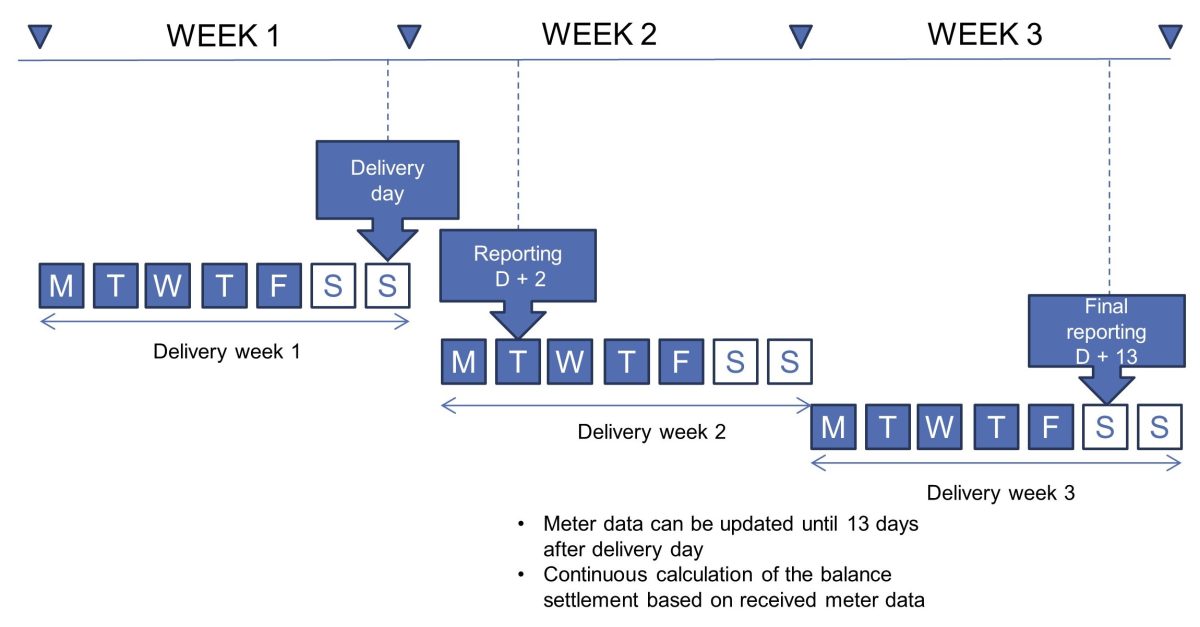 WEEK 1 WEEK 2 WEEK 3

Delivery day

Reporting D + 2

Final reporting D + 13

M T W T F S S

Delivery week 1

M T W T F S S

Delivery week 2

M T W T F S S

Delivery week 3

• Meter data can be updated until 13 days after delivery day
• Continuous calculation of the balance settlement based on received meter data